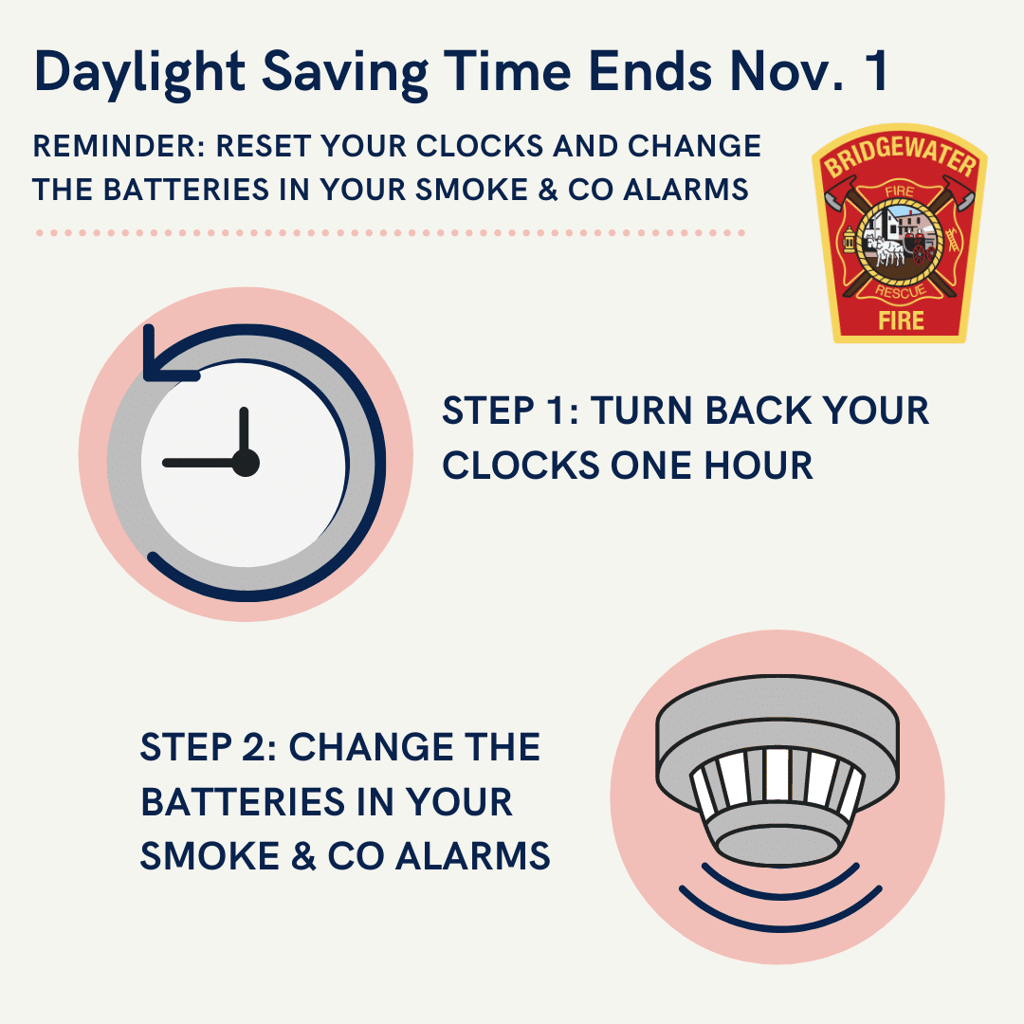 Daylight Saving Time Ends Nov. 1

REMINDER: RESET YOUR CLOCKS AND CHANGE THE BATTERIES IN YOUR SMOKE & CO ALARMS

BRIDGEWATER
FIRE
RESCUE
FIRE

STEP 1: TURN BACK YOUR CLOCKS ONE HOUR

STEP 2: CHANGE THE BATTERIES IN YOUR SMOKE & CO ALARMS